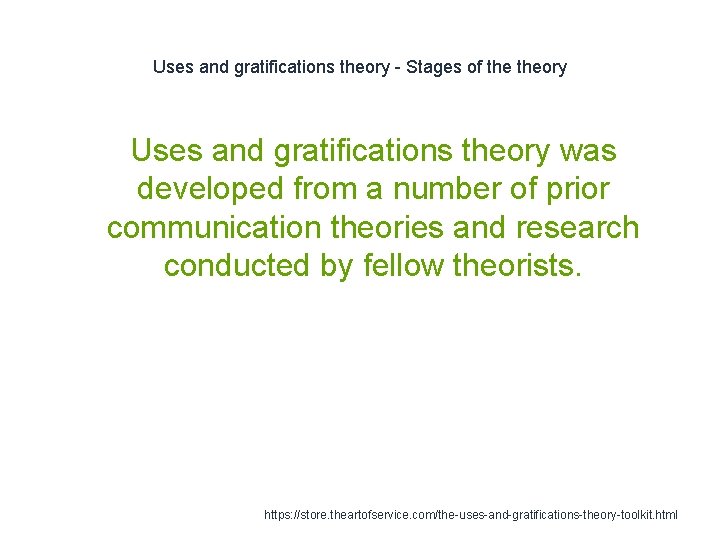 Uses and gratifications theory - Stages of the theory

Uses and gratifications theory was developed from a number of prior communication theories and research conducted by fellow theorists.

https://store.theartofservice.com/the-uses-and-gratifications-theory-toolkit.html